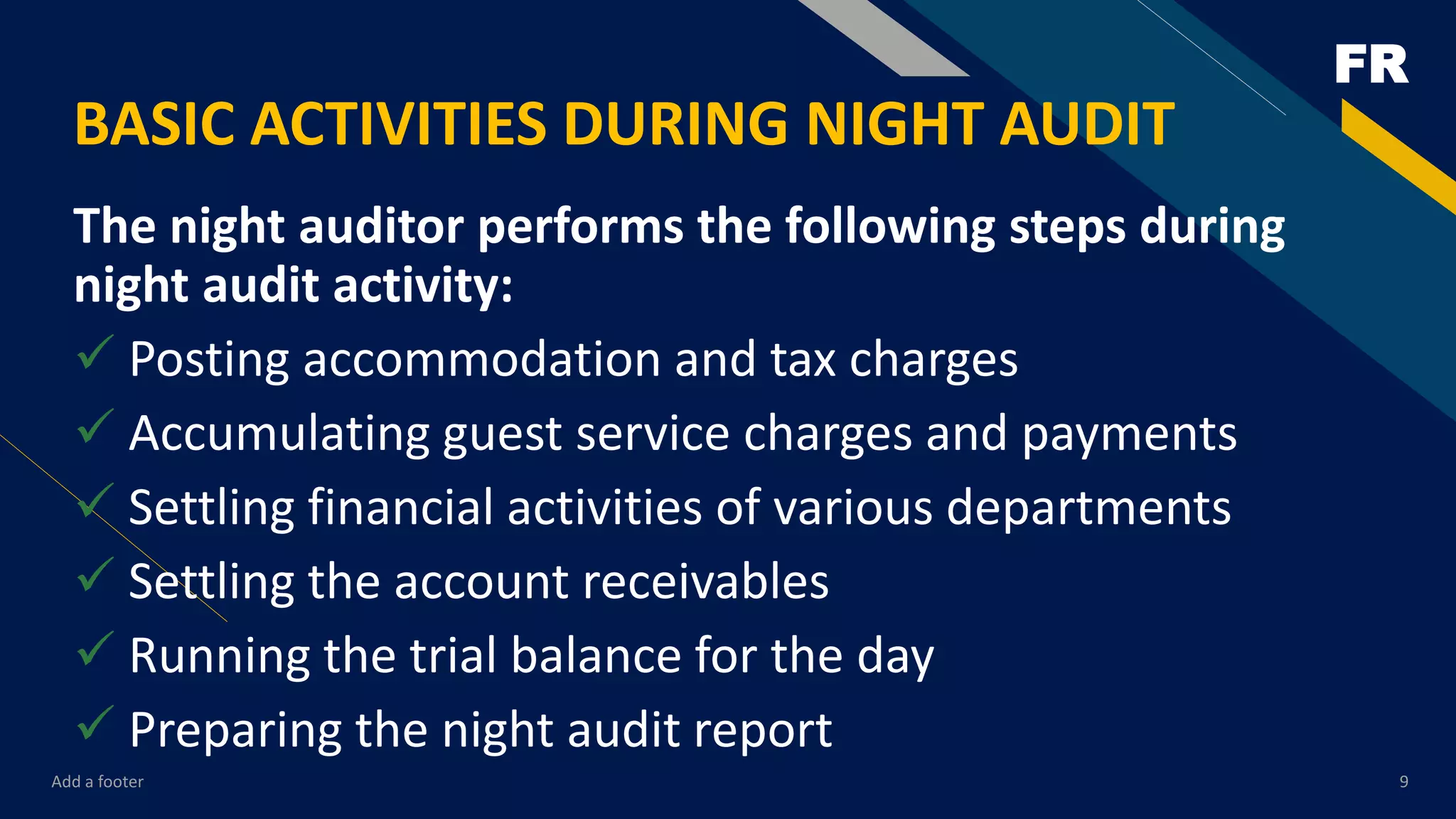 FR

BASIC ACTIVITIES DURING NIGHT AUDIT

The night auditor performs the following steps during night audit activity:

✓ Posting accommodation and tax charges
✓ Accumulating guest service charges and payments
✓ Settling financial activities of various departments
✓ Settling the account receivables
✓ Running the trial balance for the day
✓ Preparing the night audit report

Add a footer

9